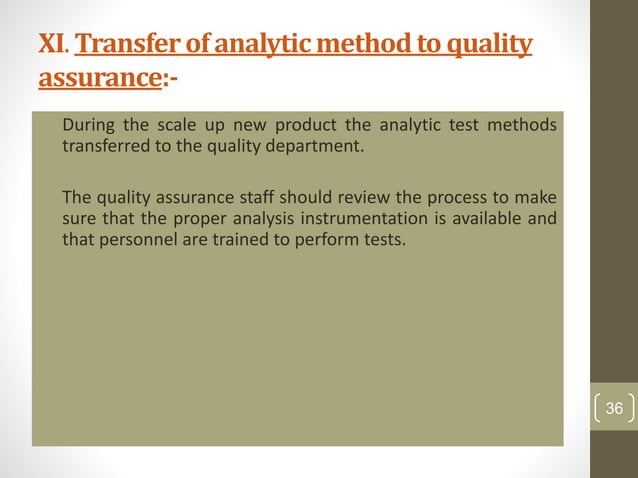 XI. Transfer of analytic method to quality assurance:-

During the scale up new product the analytic test methods transferred to the quality department.

The quality assurance staff should review the process to make sure that the proper analysis instrumentation is available and that personnel are trained to perform tests.

36